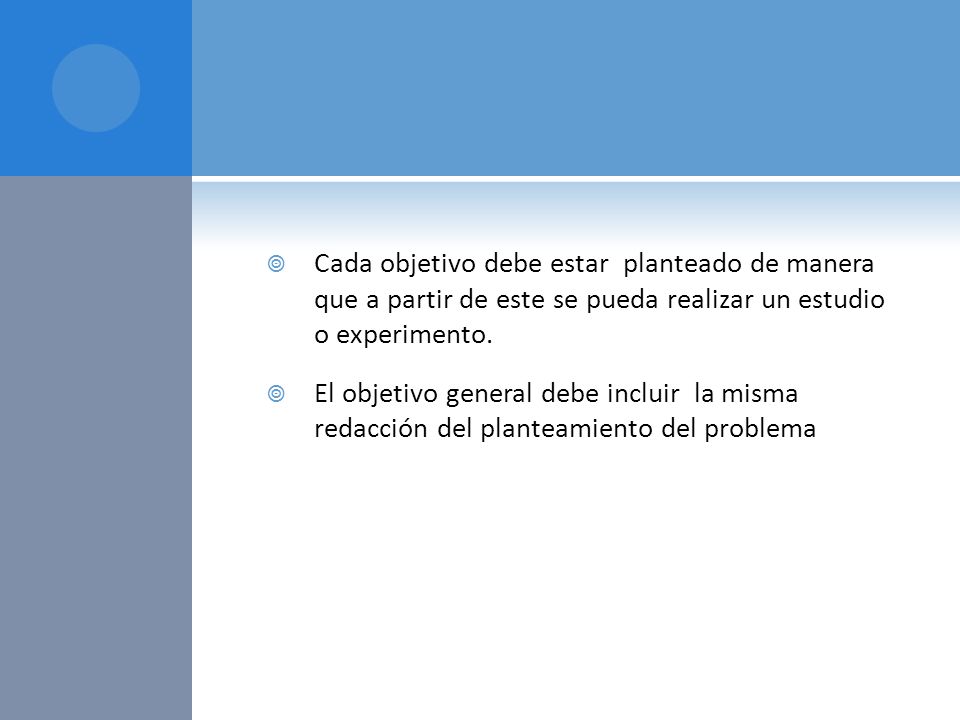 Cada objetivo debe estar planteado de manera que a partir de este se pueda realizar un estudio o experimento.

El objetivo general debe incluir la misma redacción del planteamiento del problema